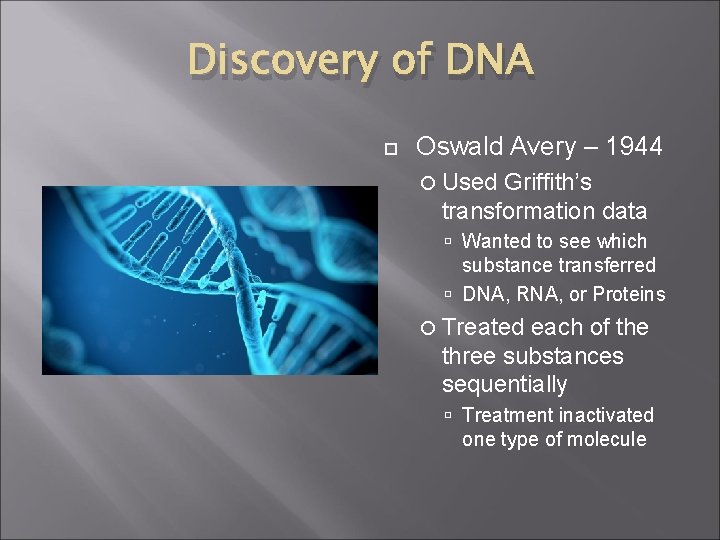 Discovery of DNA

Oswald Avery – 1944

Used Griffith's transformation data

Wanted to see which substance transferred

DNA, RNA, or Proteins

Treated each of the three substances sequentially

Treatment inactivated one type of molecule